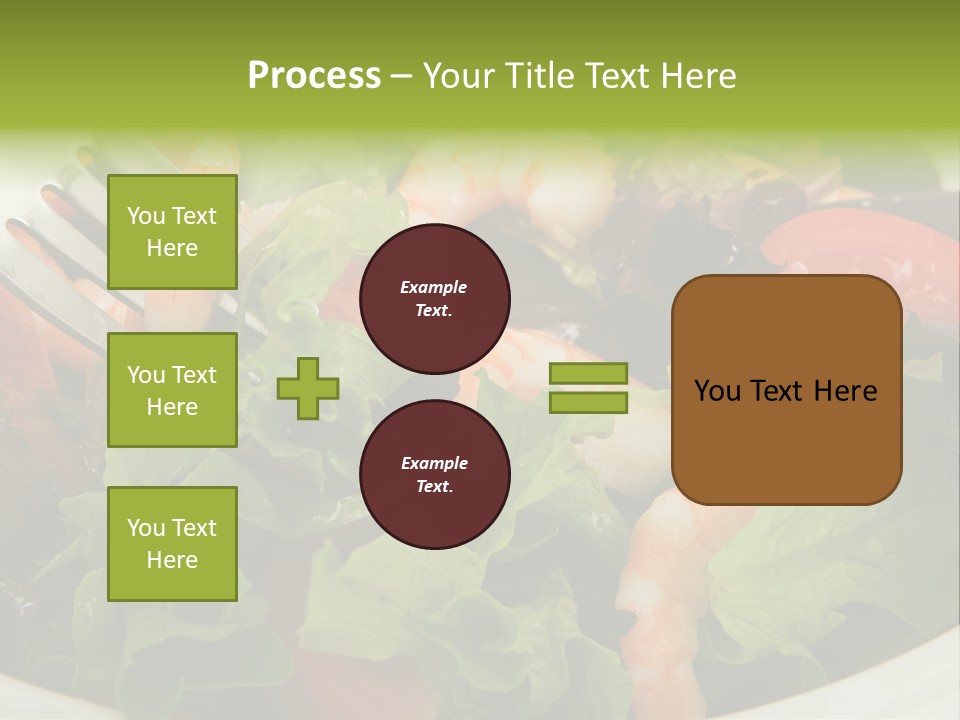 Process – Your Title Text Here

You Text Here

You Text Here

You Text Here

Example Text.

Example Text.

You Text Here